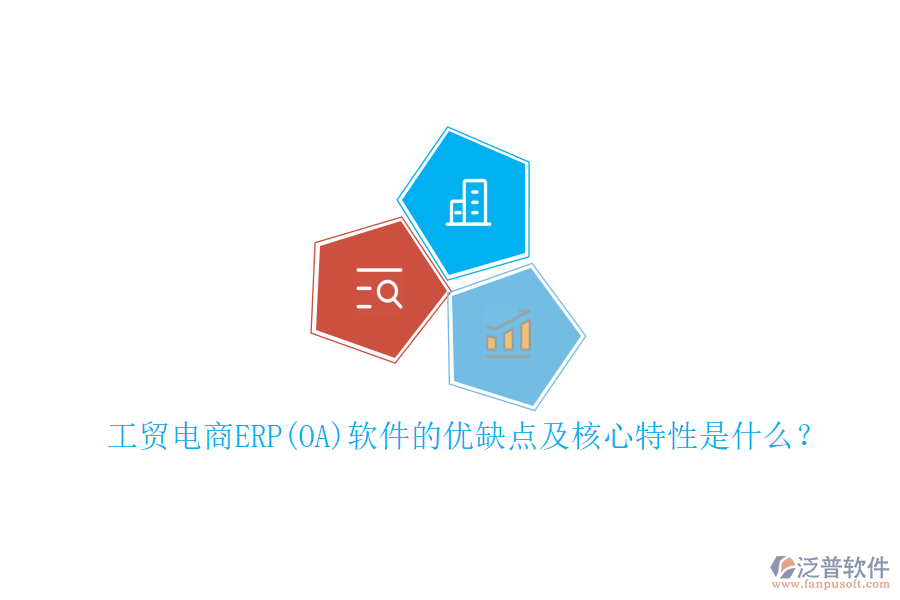 工贸电商ERP(OA)软件的优缺点及核心特性是什么？

泛普软件
www.fanpusoft.com